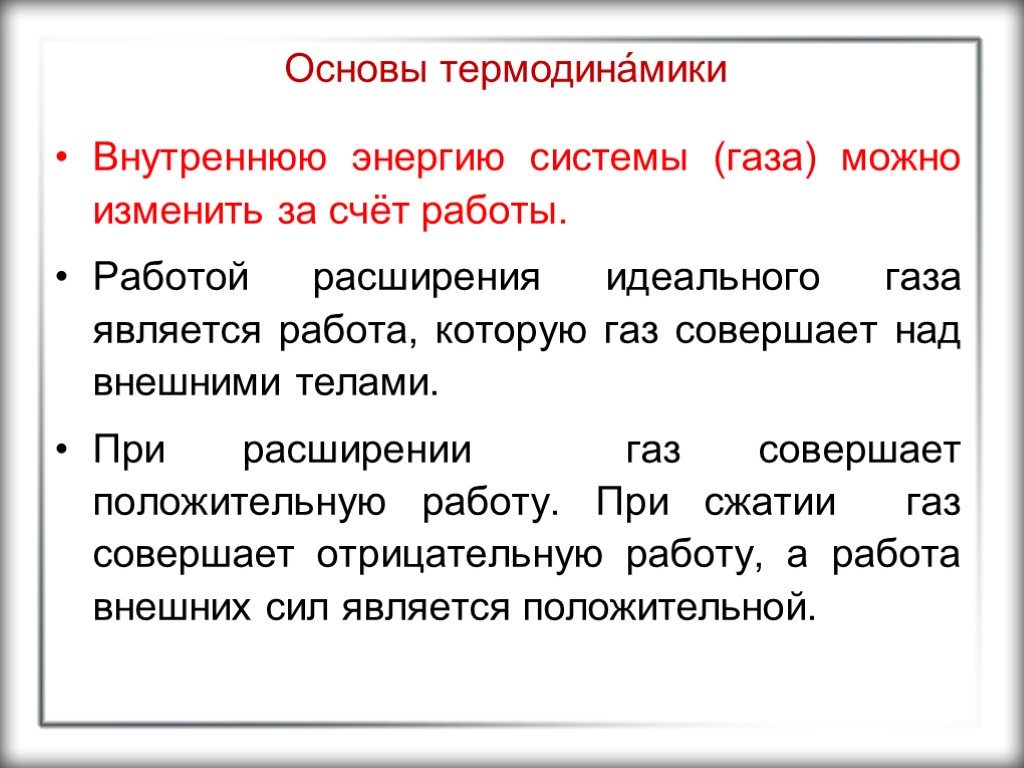 Основы термодина́мики

• Внутреннюю энергию системы (газа) можно изменить за счёт работы.

• Работой расширения идеального газа является работа, которую газ совершает над внешними телами.

• При расширении газ совершает положительную работу. При сжатии газ совершает отрицательную работу, а работа внешних сил является положительной.